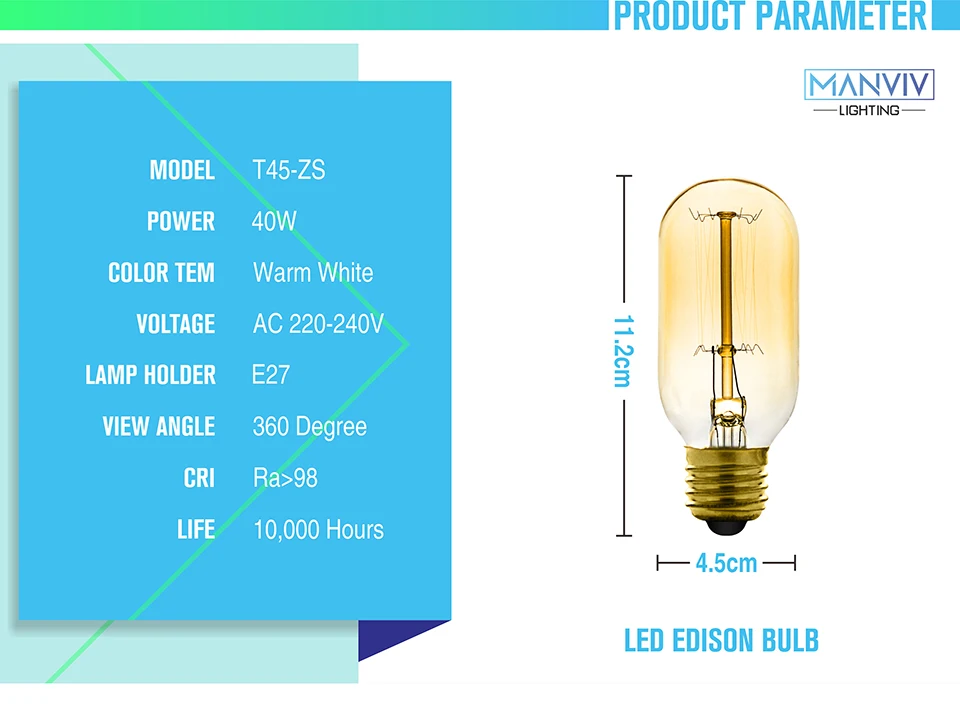 PRODUCT PARAMETER

MANVIV
LIGHTING

| MODEL | T45-ZS |
|---|---|
| POWER | 40W |
| COLOR TEM | Warm White |
| VOLTAGE | AC 220-240V |
| LAMP HOLDER | E27 |
| VIEW ANGLE | 360 Degree |
| CRI | Ra>98 |
| LIFE | 10,000 Hours |

11.2cm

4.5cm

LED EDISON BULB